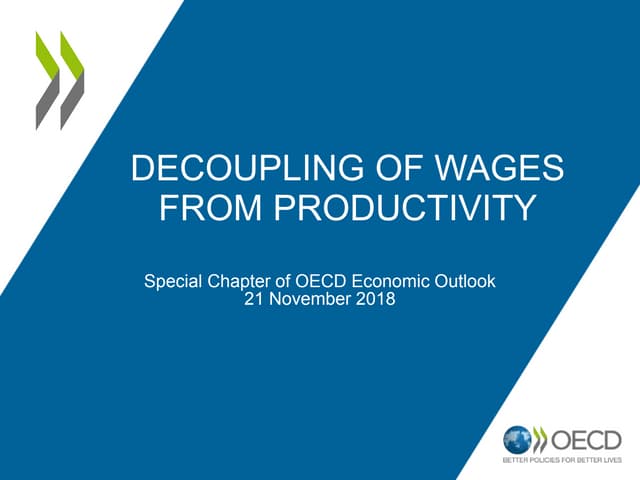 DECOUPLING OF WAGES FROM PRODUCTIVITY

Special Chapter of OECD Economic Outlook
21 November 2018

OECD
BETTER POLICIES FOR BETTER LIVES